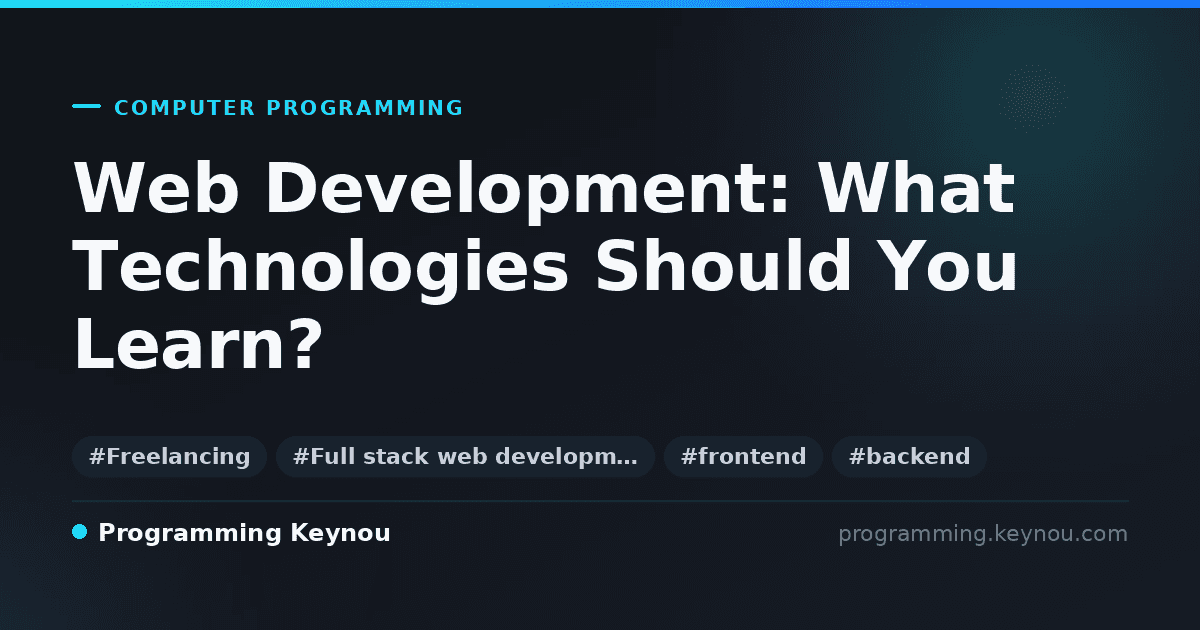 COMPUTER PROGRAMMING

Web Development: What Technologies Should You Learn?

#Freelancing #Full stack web developm… #frontend #backend

Programming Keynou

programming.keynou.com